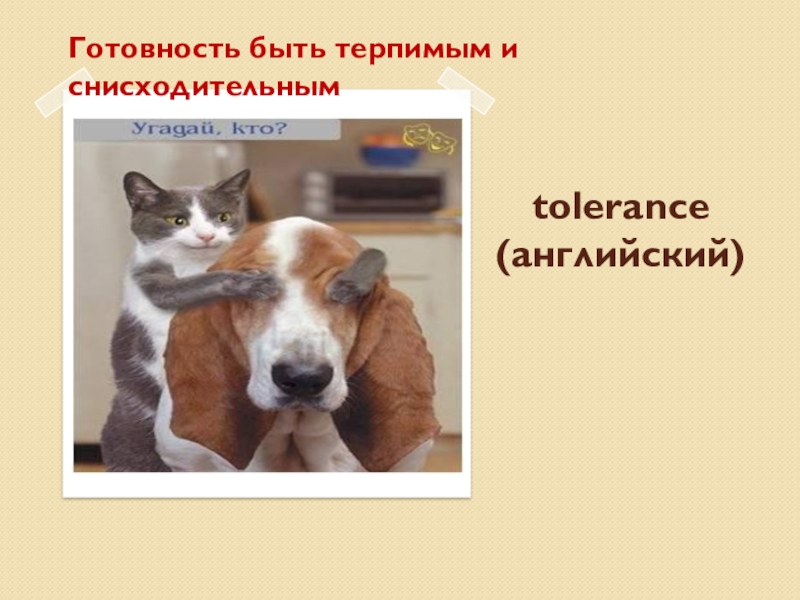 Готовность быть терпимым и снисходительным

Угадай, кто?

tolerance
(английский)